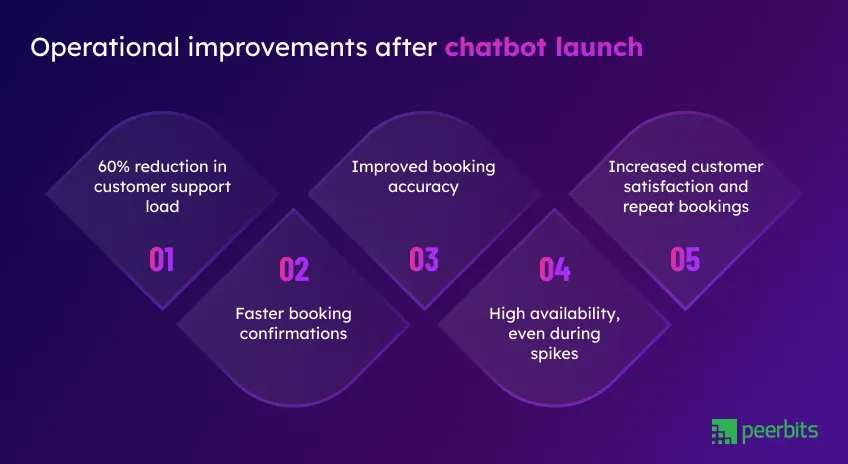 Operational improvements after chatbot launch

60% reduction in customer support load

01

02

Faster booking confirmations

Improved booking accuracy

03

04

High availability, even during spikes

Increased customer satisfaction and repeat bookings

05

peerbits